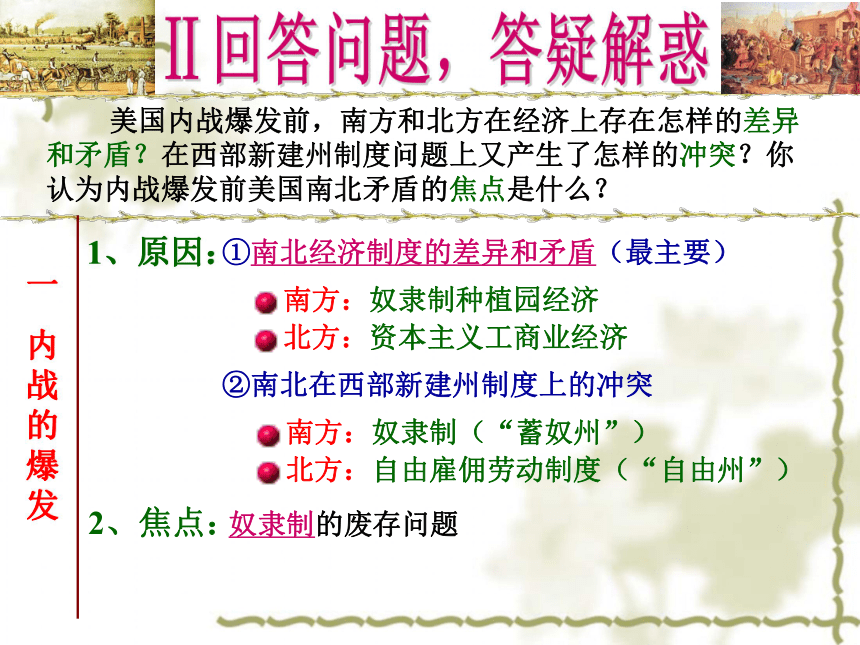 Ⅱ回答问题，答疑解惑

美国内战爆发前，南方和北方在经济上存在怎样的差异和矛盾？在西部新建州制度问题上又产生了怎样的冲突？你认为内战爆发前美国南北矛盾的焦点是什么？

一 内战的爆发

1、原因：①南北经济制度的差异和矛盾（最主要）

南方：奴隶制种植园经济
北方：资本主义工商业经济

②南北在西部新建州制度上的冲突

南方：奴隶制（“蓄奴州”）
北方：自由雇佣劳动制度（“自由州”）

2、焦点：奴隶制的废存问题